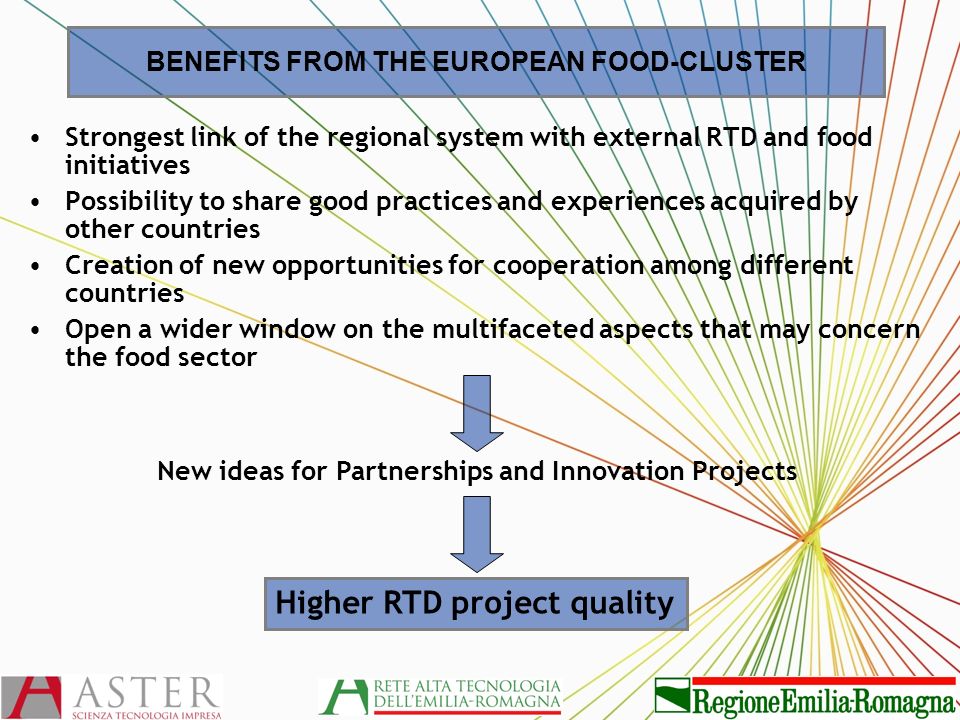 BENEFITS FROM THE EUROPEAN FOOD-CLUSTER

• Strongest link of the regional system with external RTD and food initiatives
• Possibility to share good practices and experiences acquired by other countries
• Creation of new opportunities for cooperation among different countries
• Open a wider window on the multifaceted aspects that may concern the food sector

New ideas for Partnerships and Innovation Projects

Higher RTD project quality

ASTER
SCIENZA TECNOLOGIA IMPRESA

RETE ALTA TECNOLOGIA DELL'EMILIA-ROMAGNA

RegioneEmilia-Romagna